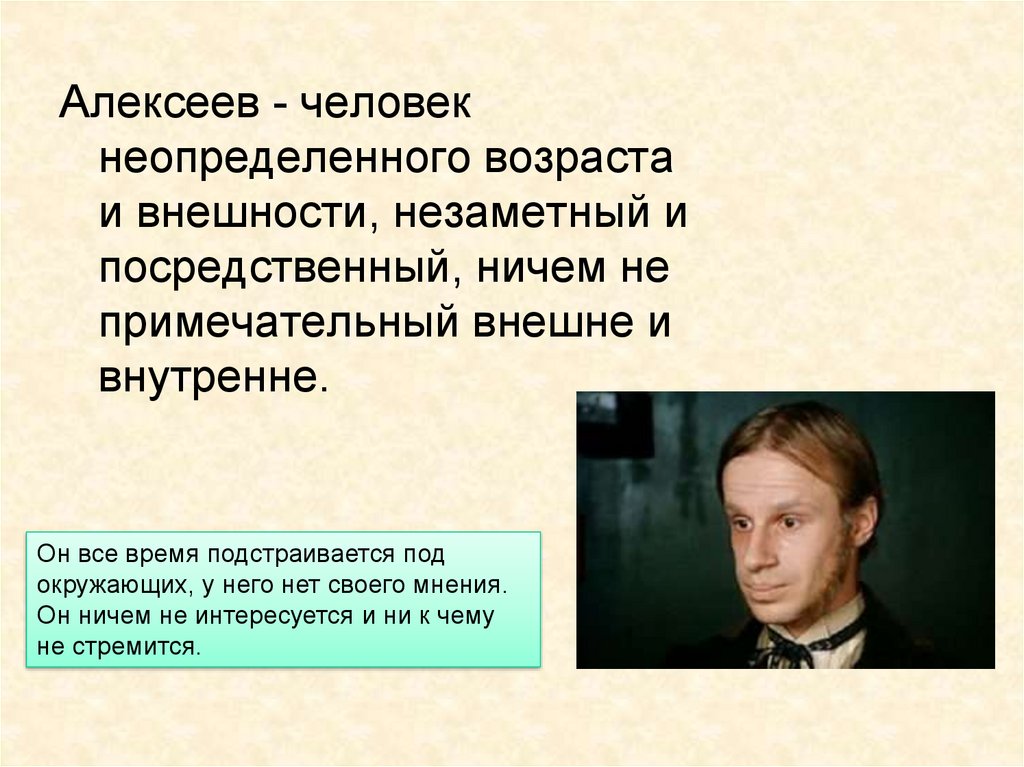 Алексеев - человек неопределенного возраста и внешности, незаметный и посредственный, ничем не примечательный внешне и внутренне.

Он все время подстраивается под окружающих, у него нет своего мнения. Он ничем не интересуется и ни к чему не стремится.